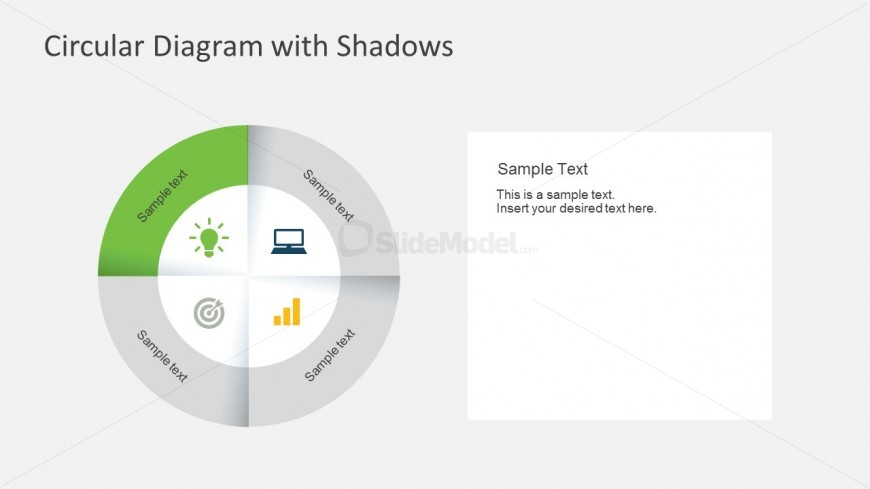 Circular Diagram with Shadows

Sample text

Sample text

Sample text

Sample text

SlideModel.com

Sample Text

This is a sample text.
Insert your desired text here.